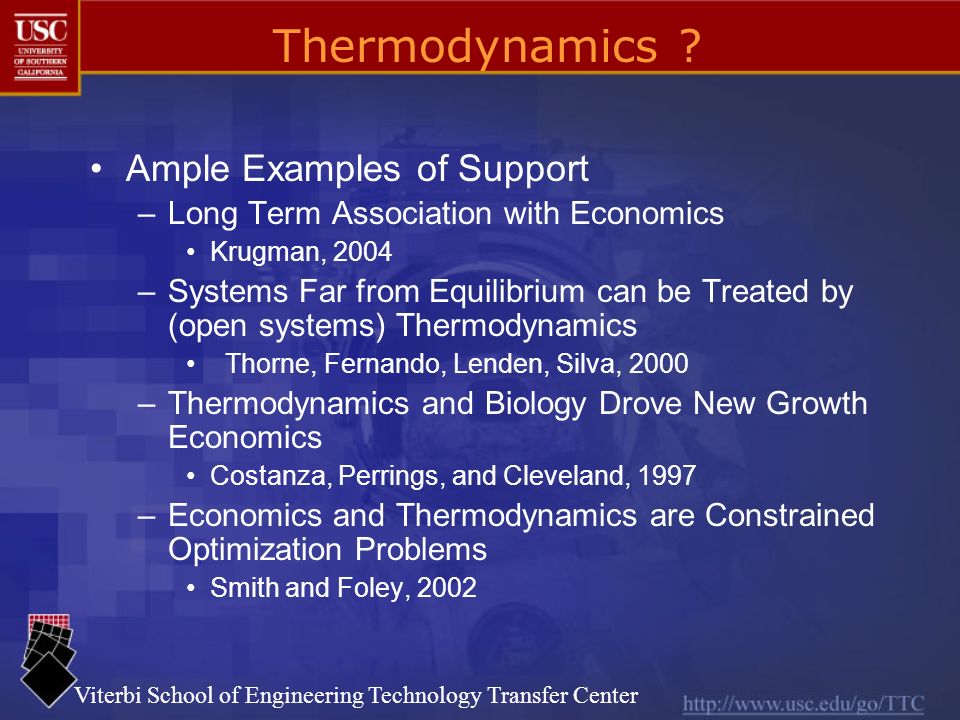 USC
UNIVERSITY OF SOUTHERN CALIFORNIA

Thermodynamics ?

• Ample Examples of Support
– Long Term Association with Economics
• Krugman, 2004
– Systems Far from Equilibrium can be Treated by (open systems) Thermodynamics
• Thorne, Fernando, Lenden, Silva, 2000
– Thermodynamics and Biology Drove New Growth Economics
• Costanza, Perrings, and Cleveland, 1997
– Economics and Thermodynamics are Constrained Optimization Problems
• Smith and Foley, 2002

Viterbi School of Engineering Technology Transfer Center

http://www.usc.edu/go/TTC